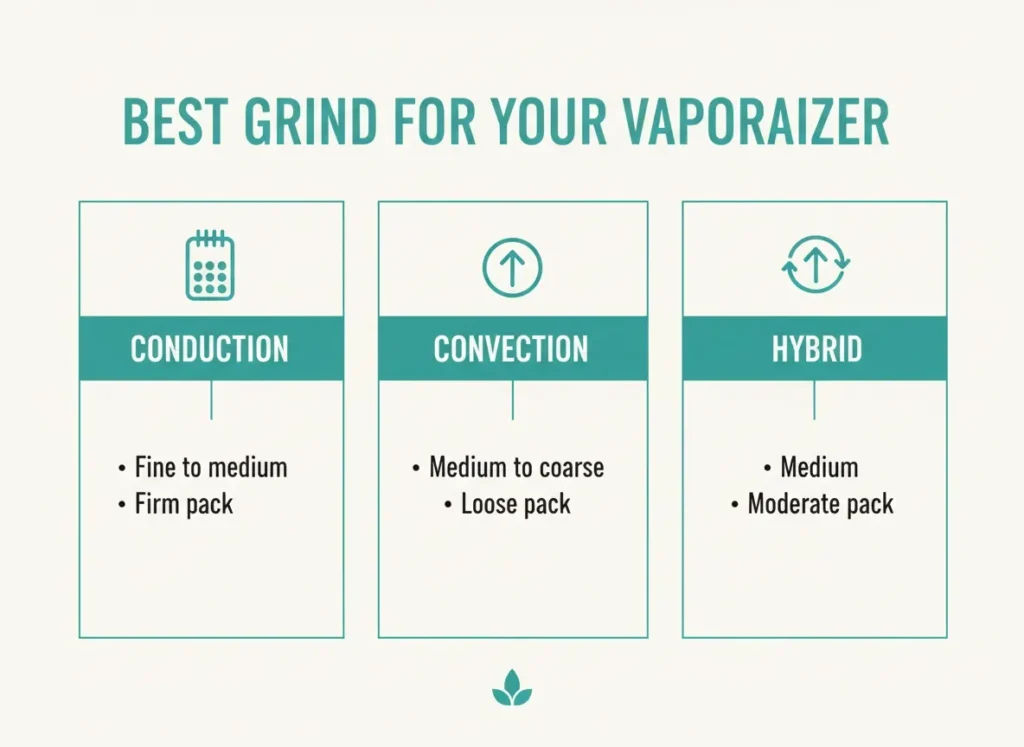 BEST GRIND FOR YOUR VAPORAIZER

CONDUCTION

• Fine to medium
• Firm pack

CONVECTION

• Medium to coarse
• Loose pack

HYBRID

• Medium
• Moderate pack